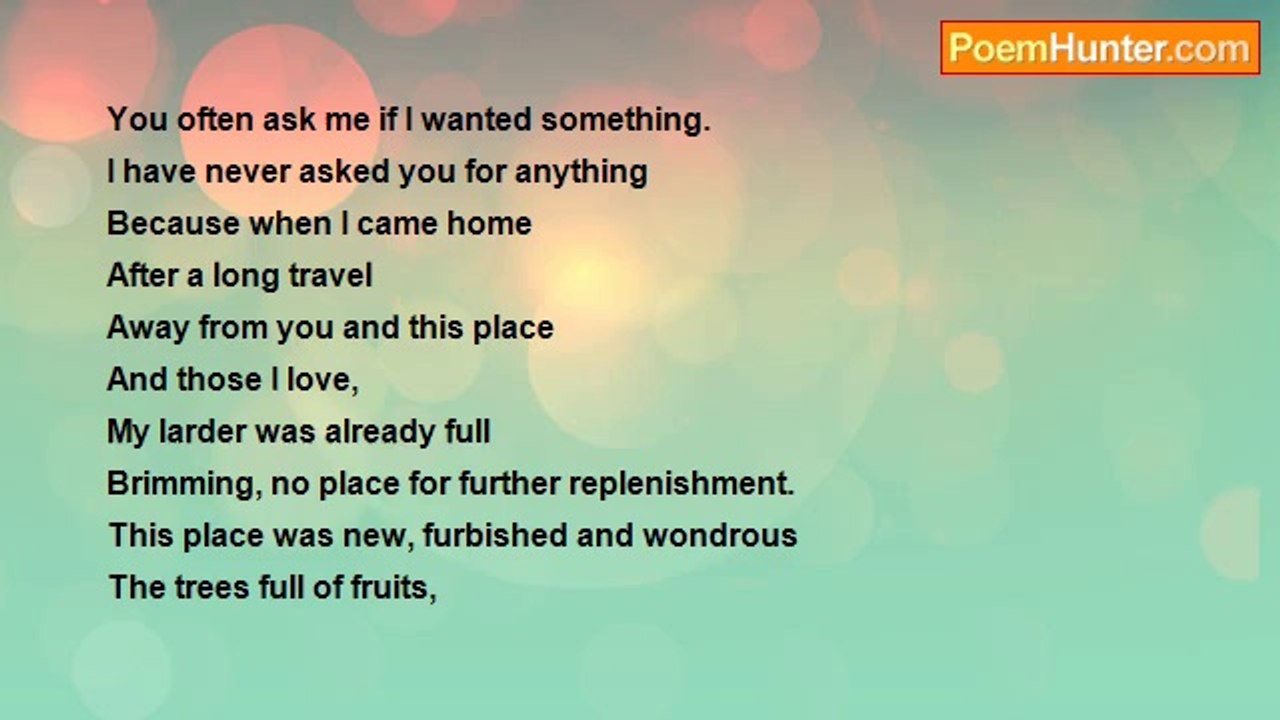 PoemHunter.com

You often ask me if I wanted something.
I have never asked you for anything
Because when I came home
After a long travel
Away from you and this place
And those I love,
My larder was already full
Brimming, no place for further replenishment.
This place was new, furbished and wondrous
The trees full of fruits,